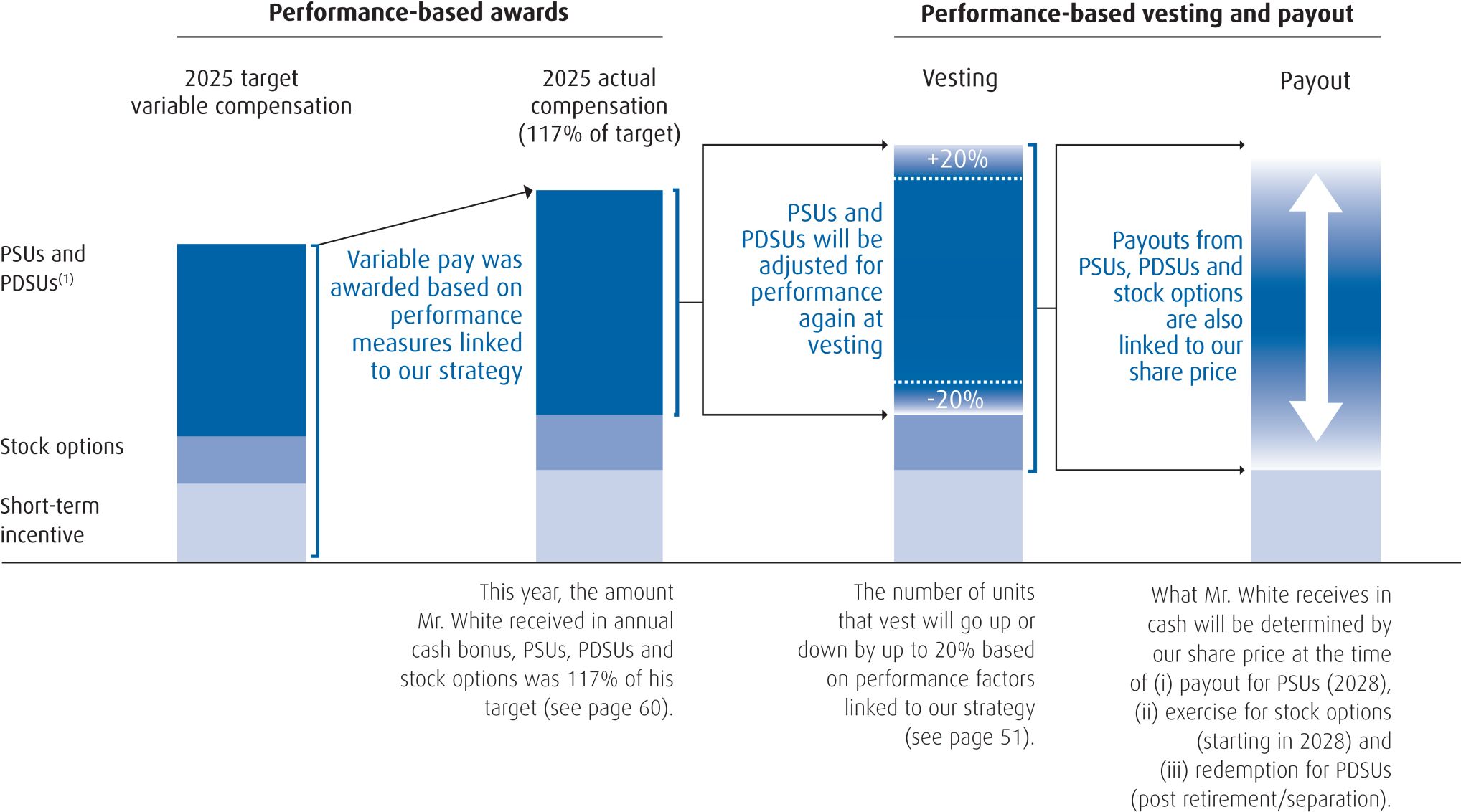 Performance-based awards

Performance-based vesting and payout

2025 target variable compensation

2025 actual compensation (117% of target)

Vesting

Payout

PSUs and PDSUs$^{(1)}$

Stock options

Short-term incentive

Variable pay was awarded based on performance measures linked to our strategy

PSUs and PDSUs will be adjusted for performance again at vesting

+20%

-20%

Payouts from PSUs, PDSUs and stock options are also linked to our share price

This year, the amount Mr. White received in annual cash bonus, PSUs, PDSUs and stock options was 117% of his target (see page 60).

The number of units that vest will go up or down by up to 20% based on performance factors linked to our strategy (see page 51).

What Mr. White receives in cash will be determined by our share price at the time of (i) payout for PSUs (2028), (ii) exercise for stock options (starting in 2028) and (iii) redemption for PDSUs (post retirement/separation).